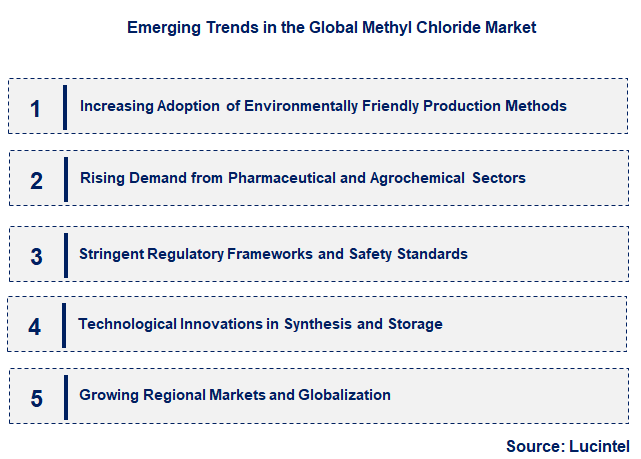 Emerging Trends in the Global Methyl Chloride Market

1 Increasing Adoption of Environmentally Friendly Production Methods

2 Rising Demand from Pharmaceutical and Agrochemical Sectors

3 Stringent Regulatory Frameworks and Safety Standards

4 Technological Innovations in Synthesis and Storage

5 Growing Regional Markets and Globalization

Source: Lucintel